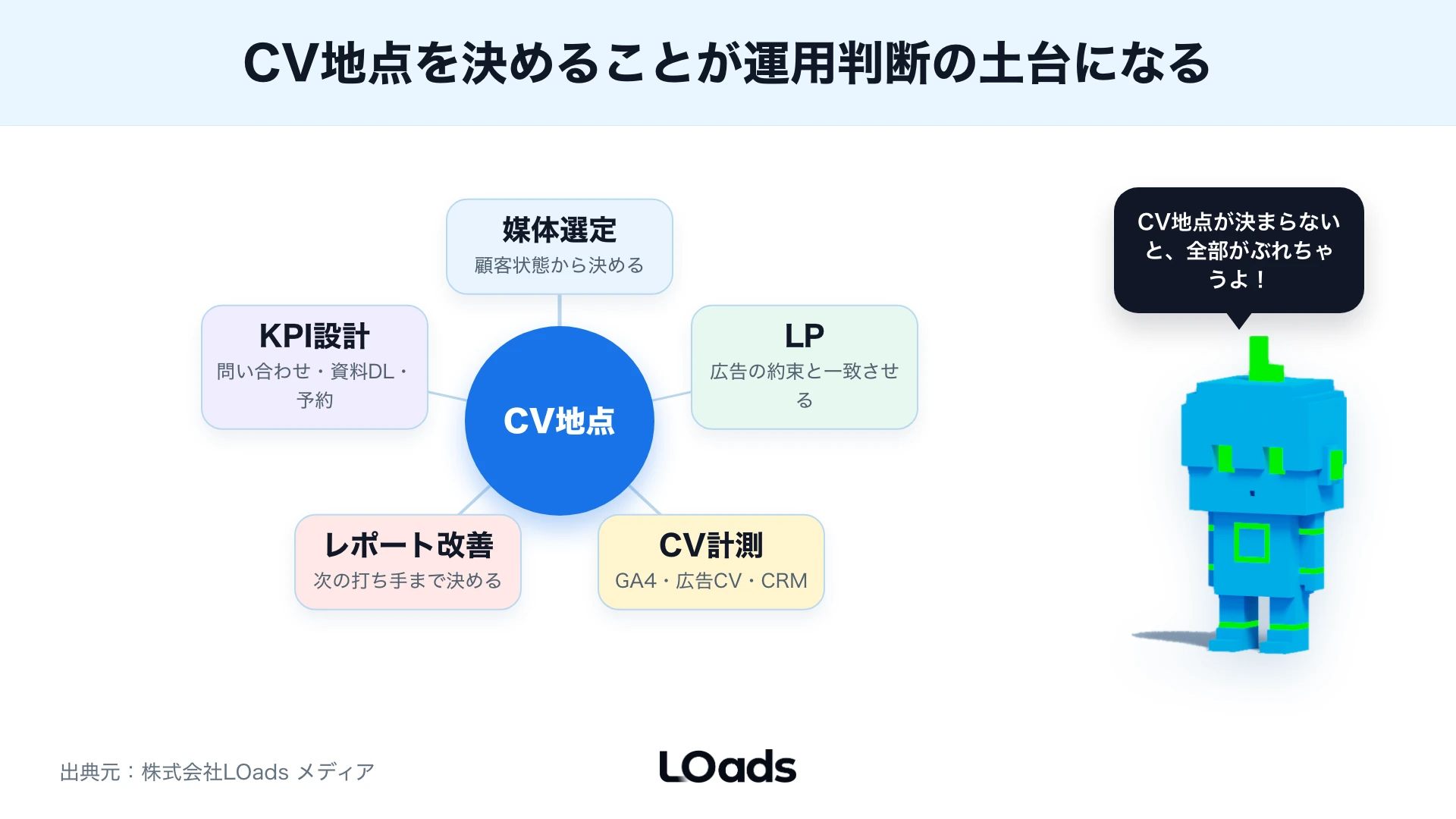 CV地点を決めることが運用判断の土台になる

媒体選定
顧客状態から決める

KPI設計
問い合わせ・資料DL・予約

CV地点

LP
広告の約束と一致させる

レポート改善
次の打ち手まで決める

CV計測
GA4・広告CV・CRM

CV地点が決まらないと、全部がぶれちゃうよ！

出典元：株式会社LOads メディア

LOads